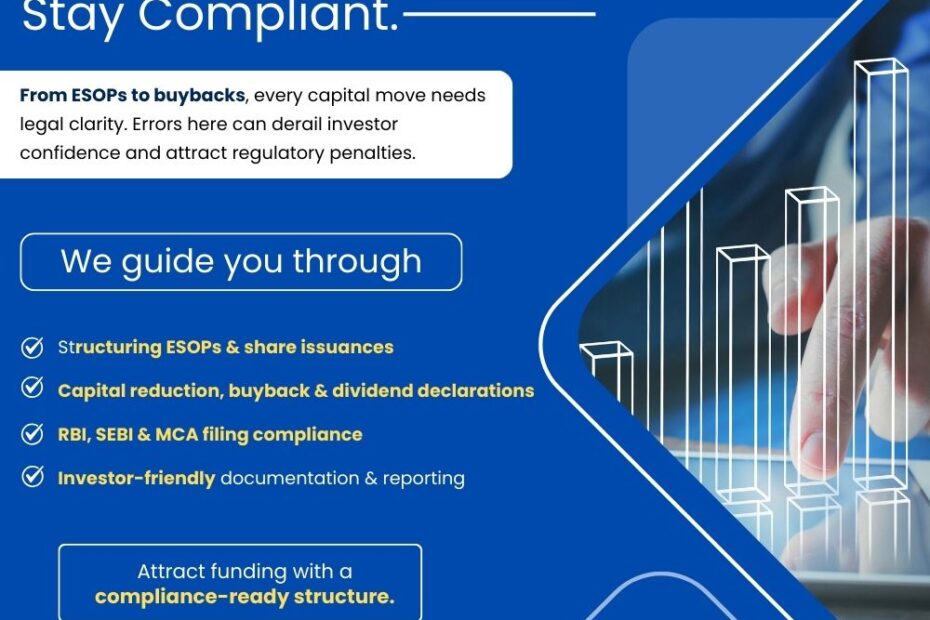 Stay Compliant.

From ESOPs to buybacks, every capital move needs legal clarity. Errors here can derail investor confidence and attract regulatory penalties.

We guide you through

Structuring ESOPs & share issuances

Capital reduction, buyback & dividend declarations

RBI, SEBI & MCA filing compliance

Investor-friendly documentation & reporting

Attract funding with a compliance-ready structure.